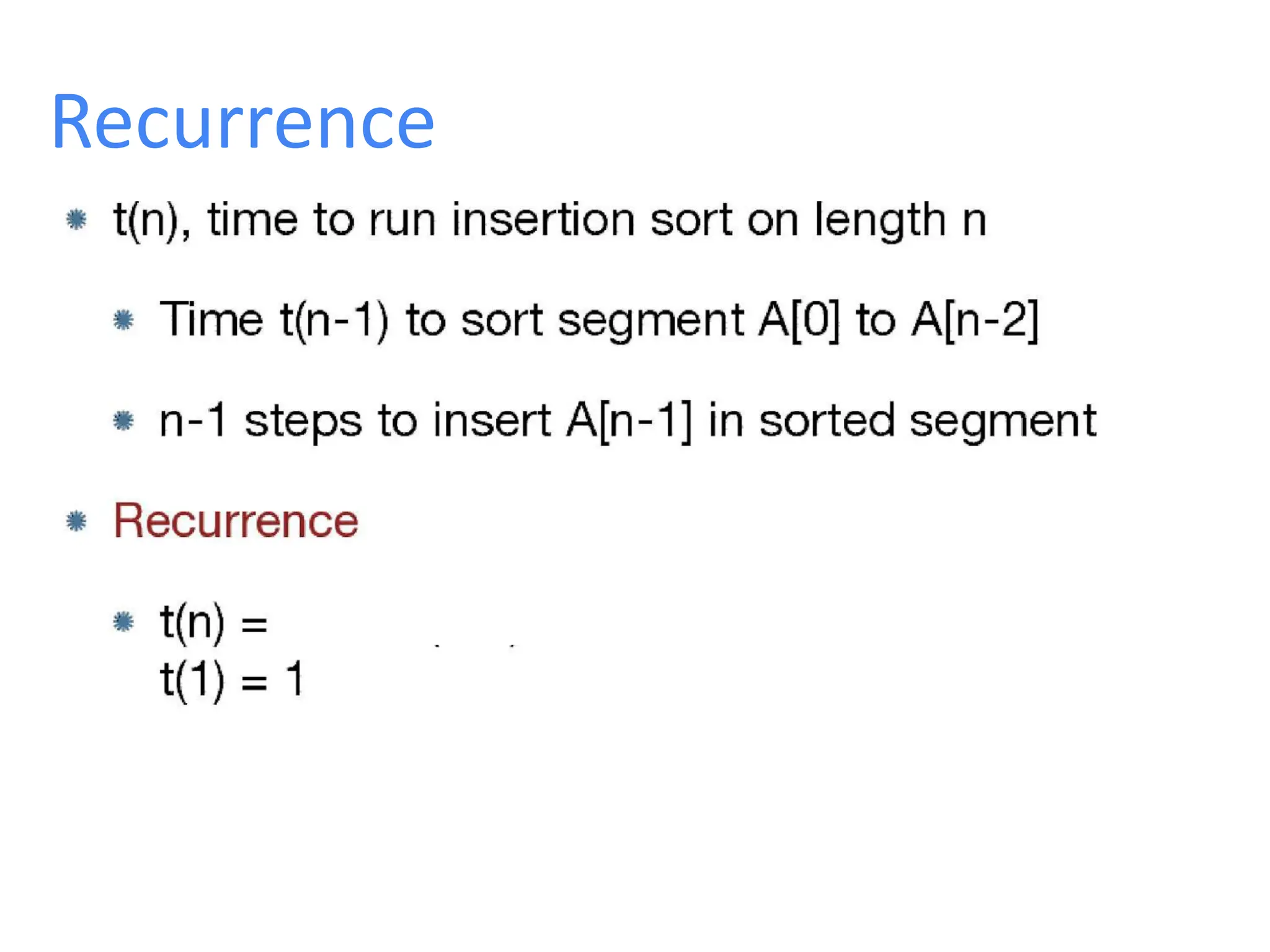 Recurrence

t(n), time to run insertion sort on length n

Time t(n-1) to sort segment A[0] to A[n-2]

n-1 steps to insert A[n-1] in sorted segment

Recurrence

t(n) =
t(1) = 1